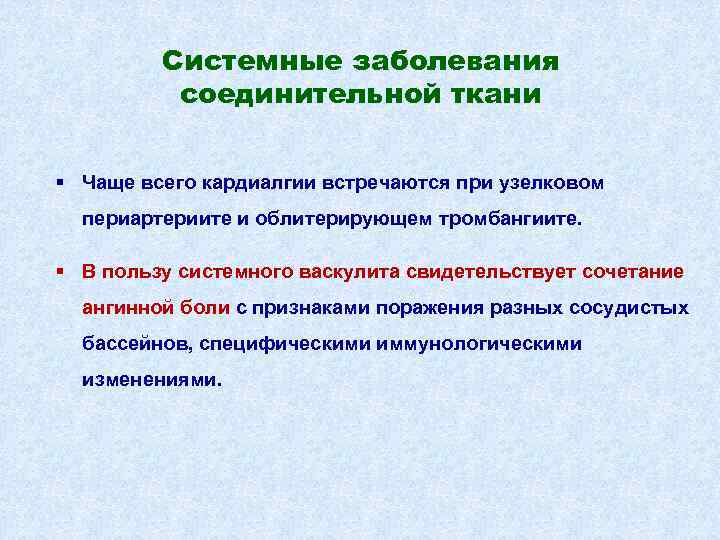 Системные заболевания соединительной ткани

▪ Чаще всего кардиалгии встречаются при узелковом периартериите и облитерирующем тромбангиите.

▪ В пользу системного васкулита свидетельствует сочетание ангинной боли с признаками поражения разных сосудистых бассейнов, специфическими иммунологическими изменениями.